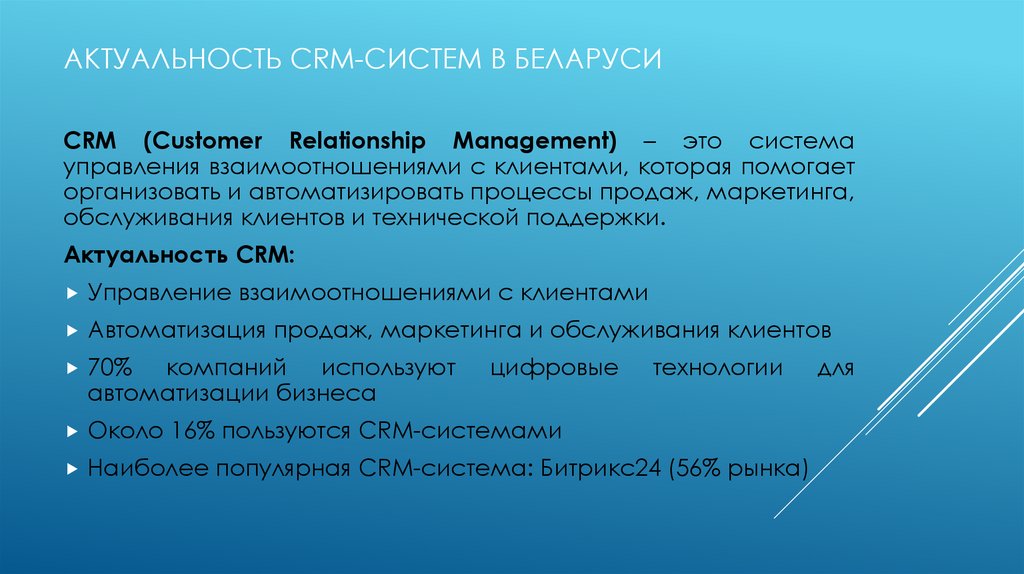 АКТУАЛЬНОСТЬ CRM-СИСТЕМ В БЕЛАРУСИ

CRM (Customer Relationship Management) – это система управления взаимоотношениями с клиентами, которая помогает организовать и автоматизировать процессы продаж, маркетинга, обслуживания клиентов и технической поддержки.

Актуальность CRM:

Управление взаимоотношениями с клиентами

Автоматизация продаж, маркетинга и обслуживания клиентов

70% компаний используют цифровые технологии для автоматизации бизнеса

Около 16% пользуются CRM-системами

Наиболее популярная CRM-система: Битрикс24 (56% рынка)